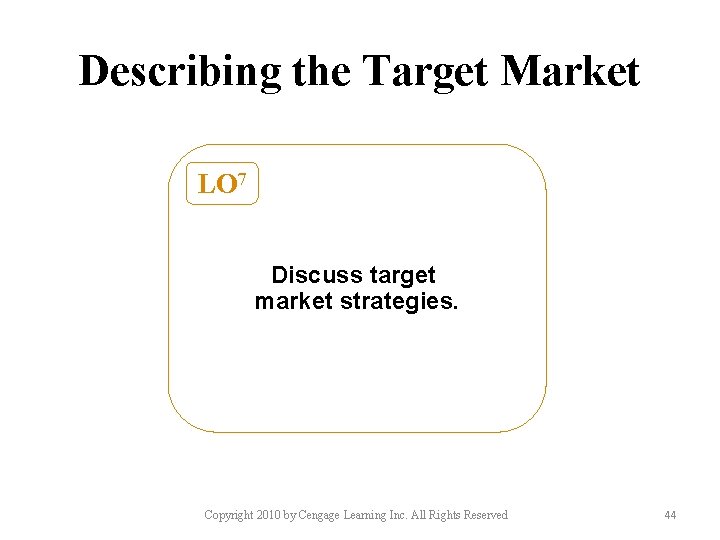 Describing the Target Market

LO$^7$

Discuss target market strategies.

Copyright 2010 by Cengage Learning Inc. All Rights Reserved

44